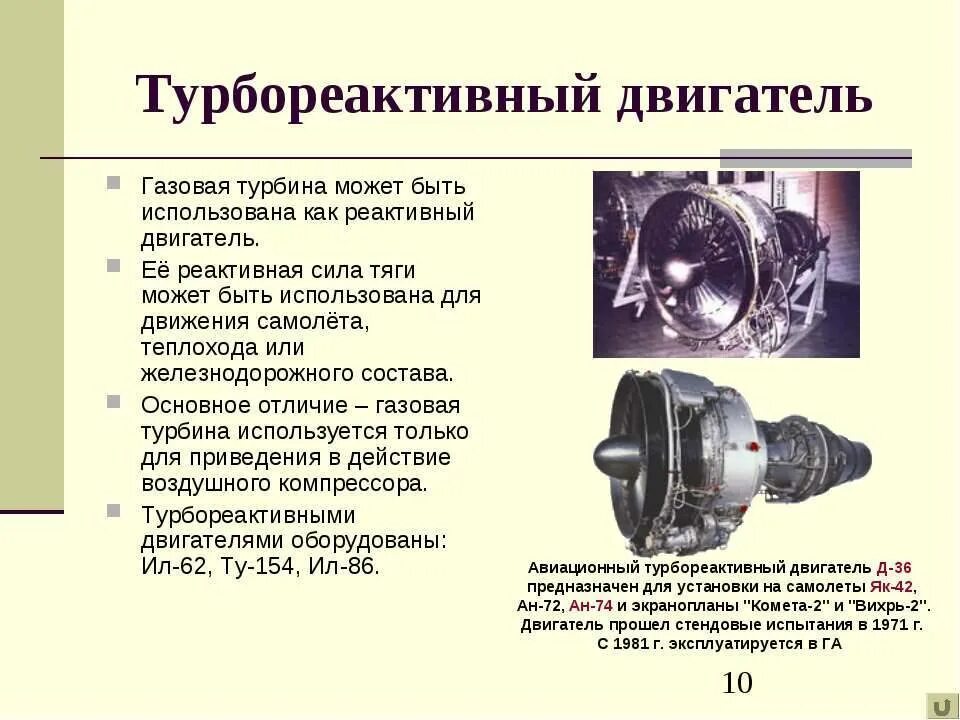 Турбореактивный двигатель

Газовая турбина может быть использована как реактивный двигатель.

Её реактивная сила тяги может быть использована для движения самолёта, теплохода или железнодорожного состава.

Основное отличие – газовая турбина используется только для приведения в действие воздушного компрессора.

Турбореактивными двигателями оборудованы: Ил-62, Ту-154, Ил-86.

Авиационный турбореактивный двигатель Д-36 предназначен для установки на самолеты Як-42, Ан-72, Ан-74 и экранопланы "Комета-2" и "Вихрь-2". Двигатель прошел стендовые испытания в 1971 г. С 1981 г. эксплуатируется в ГА

10